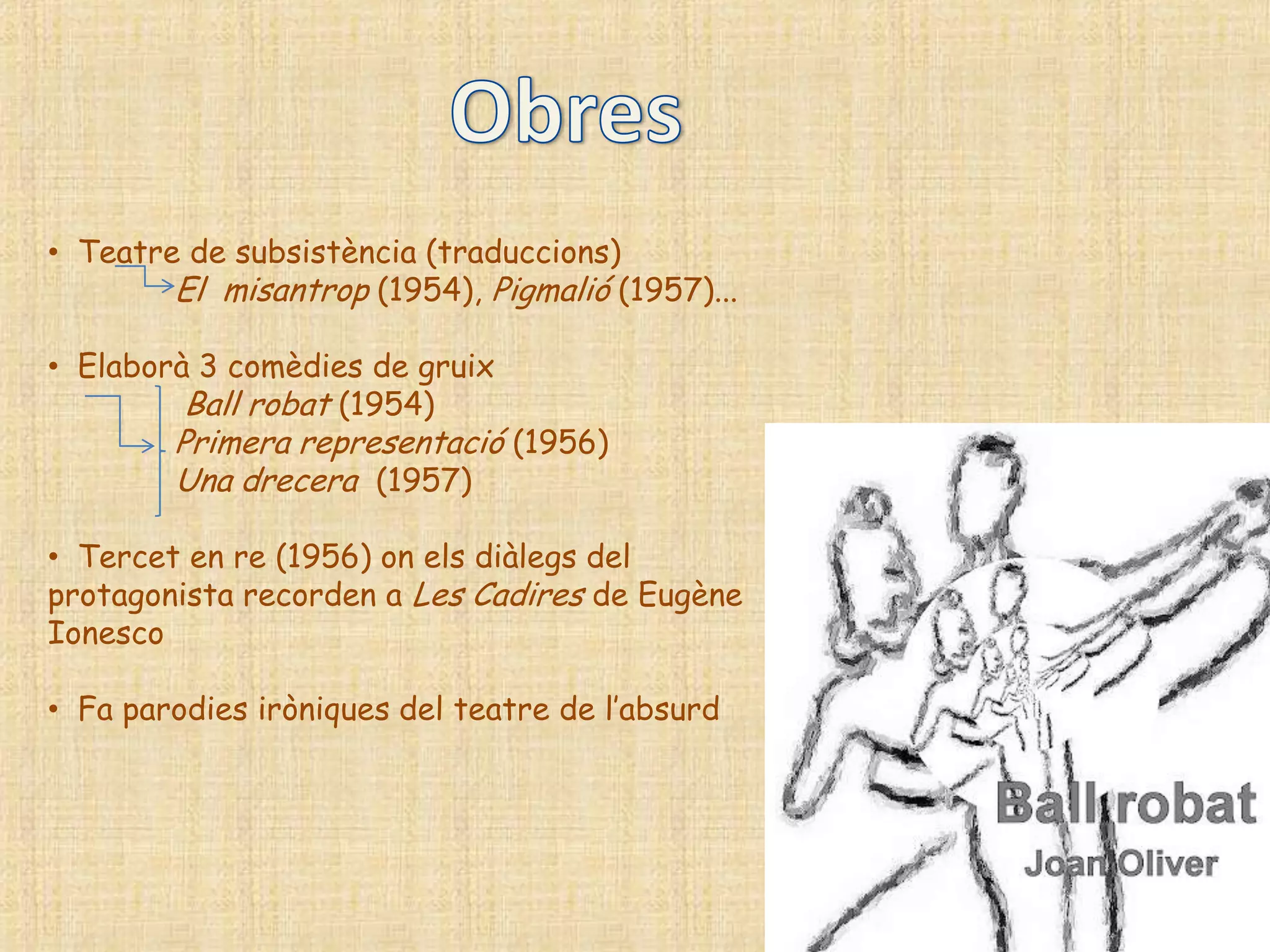 Obres

• Teatre de subsistència (traduccions)
El misantrop (1954), Pigmalió (1957)...

• Elaborà 3 comèdies de gruix
Ball robat (1954)
Primera representació (1956)
Una drecera (1957)

• Tercet en re (1956) on els diàlegs del protagonista recorden a Les Cadires de Eugène Ionesco

• Fa parodies iròniques del teatre de l'absurd

Ball robat
Joan Oliver